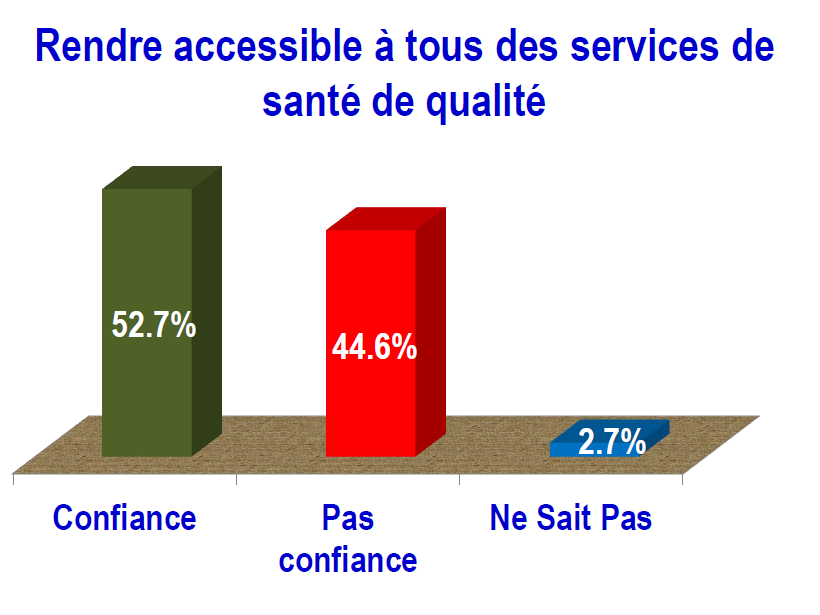 Rendre accessible à tous des services de santé de qualité

52.7%

44.6%

2.7%

Confiance

Pas confiance

Ne Sait Pas